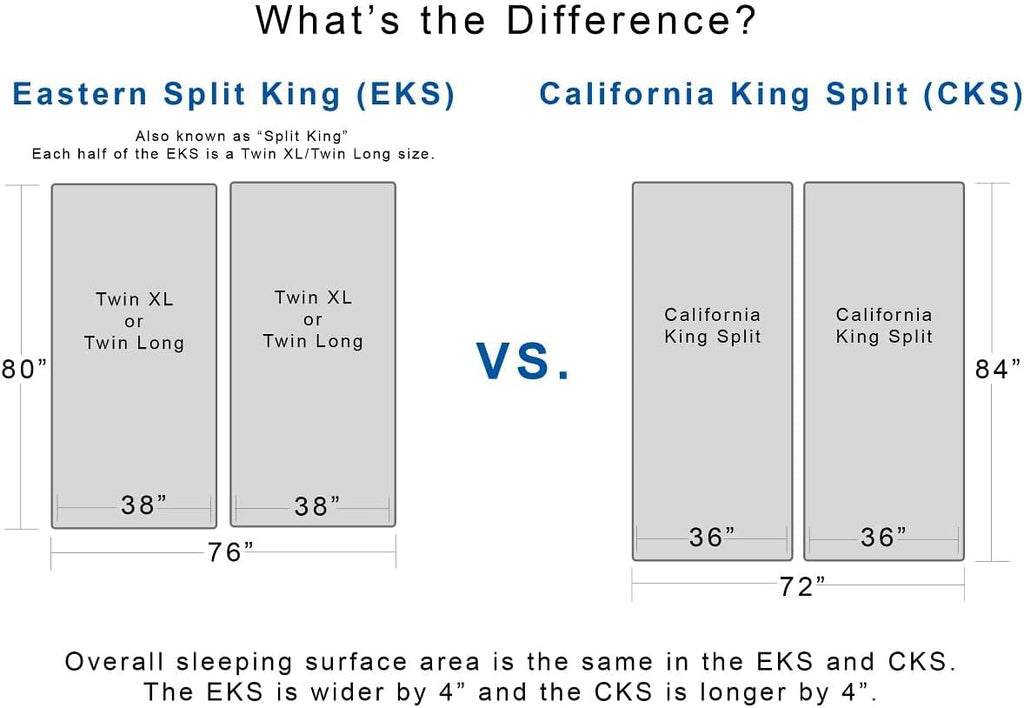 What's the Difference?

Eastern Split King (EKS)

Also known as "Split King"
Each half of the EKS is a Twin XL/Twin Long size.

80"

Twin XL
or
Twin Long

38"

Twin XL
or
Twin Long

38"

76"

VS.

California King Split (CKS)

California
King Split

36"

California
King Split

36"

84"

72"

Overall sleeping surface area is the same in the EKS and CKS.
The EKS is wider by 4" and the CKS is longer by 4".